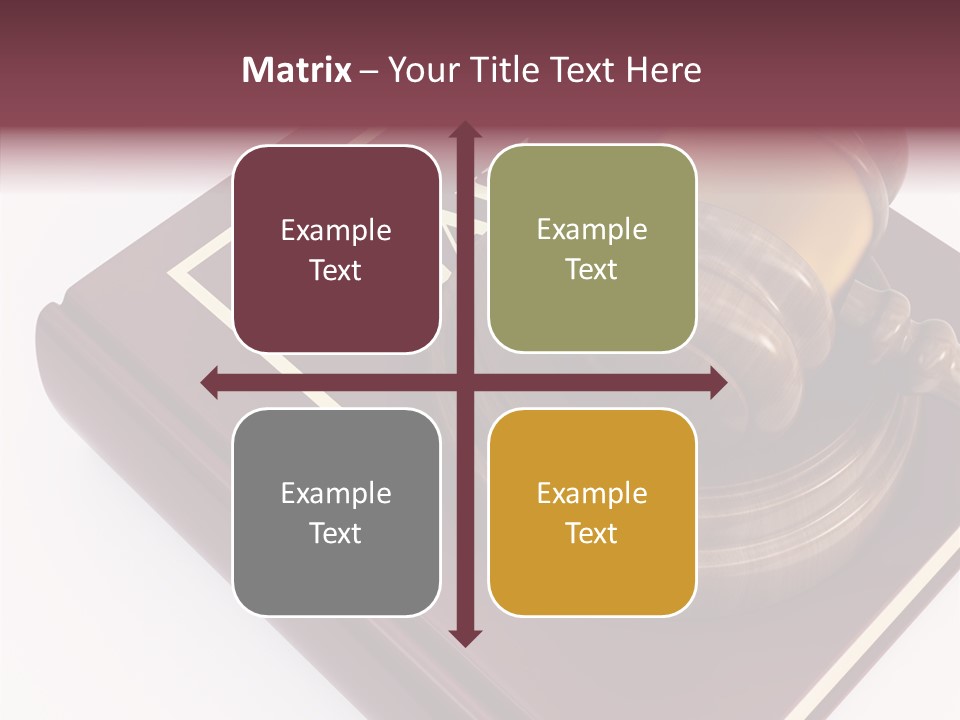 Matrix – Your Title Text Here

Example Text

Example Text

Example Text

Example Text